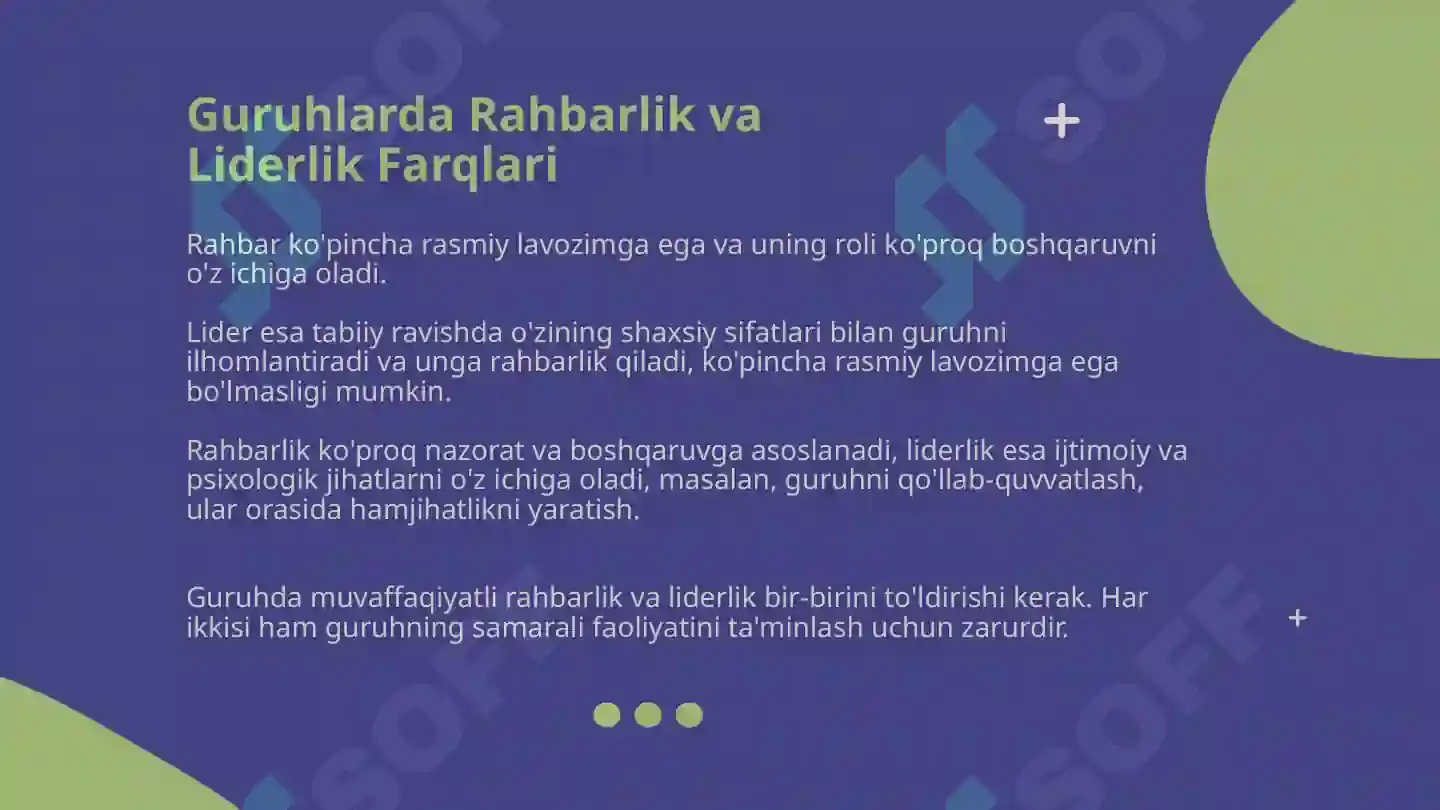 Guruhlarda Rahbarlik va Liderlik Farqlari

Rahbar ko'pincha rasmiy lavozimga ega va uning roli ko'proq boshqaruvni o'z ichiga oladi.

Lider esa tabiiy ravishda o'zining shaxsiy sifatlari bilan guruhni ilhomlantiradi va unga rahbarlik qiladi, ko'pincha rasmiy lavozimga ega bo'lmasligi mumkin.

Rahbarlik ko'proq nazorat va boshqaruvga asoslanadi, liderlik esa ijtimoiy va psixologik jihatlarni o'z ichiga oladi, masalan, guruhni qo'llab-quvvatlash, ular orasida hamjihatlikni yaratish.

Guruhda muvaffaqiyatli rahbarlik va liderlik bir-birini to'ldirishi kerak. Har ikkisi ham guruhning samarali faoliyatini ta'minlash uchun zarurdir.

SOFF